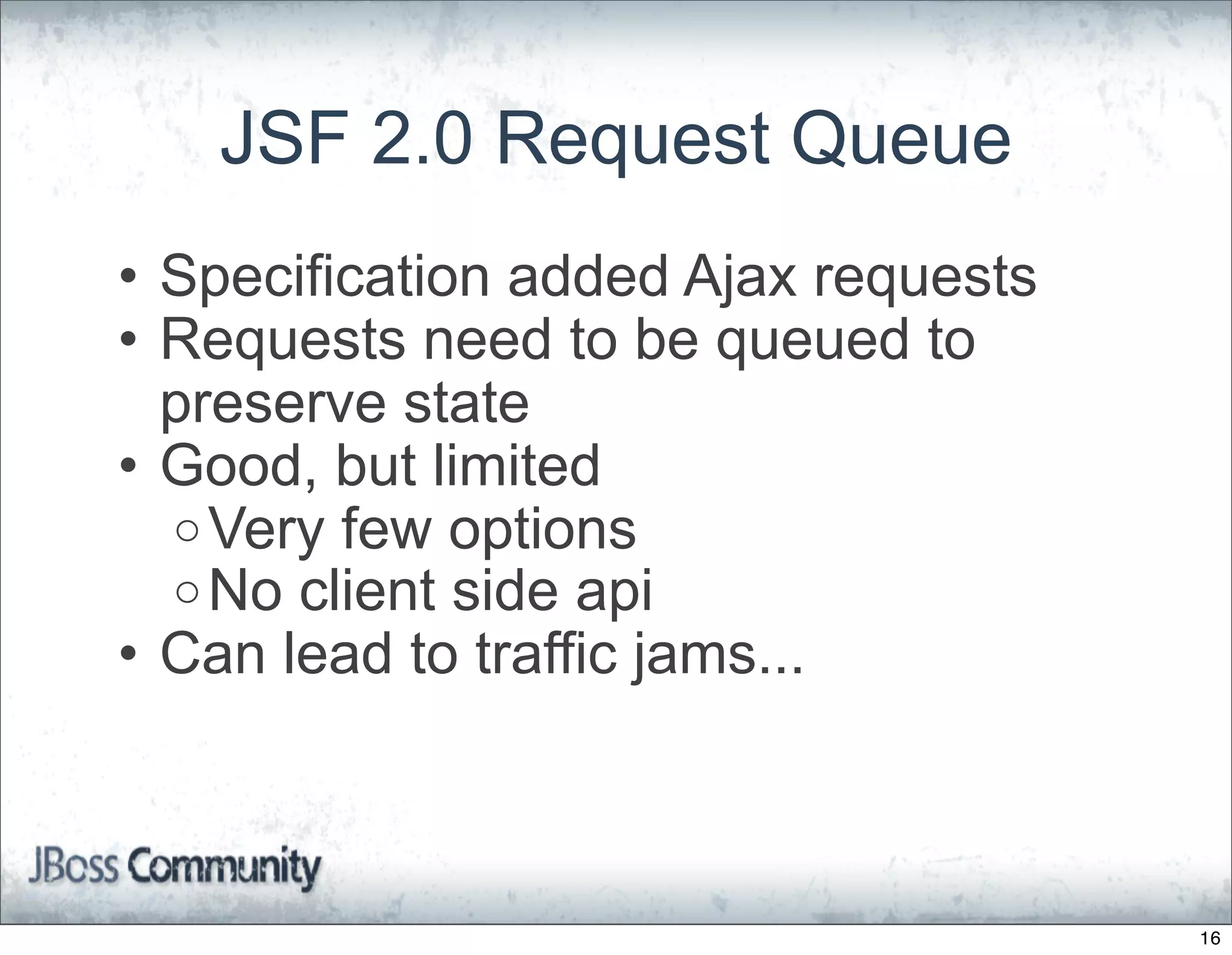 JSF 2.0 Request Queue

• Specification added Ajax requests
• Requests need to be queued to preserve state
• Good, but limited
  ○ Very few options
  ○ No client side api
• Can lead to traffic jams...

JBoss Community

16